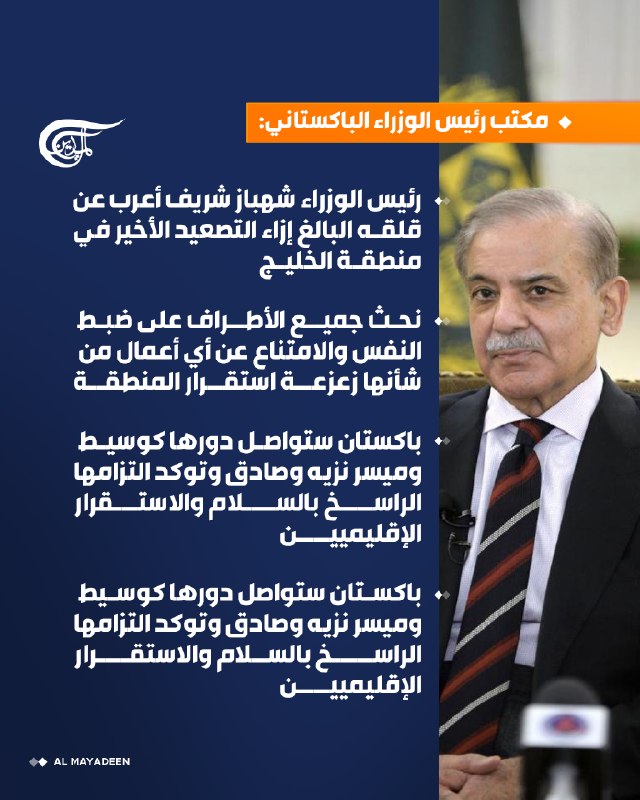 مكتب رئيس الوزراء الباكستاني:

رئيس الوزراء شهباز شريف أعرب عن قلقه البالغ إزاء التصعيد الأخير في منطقة الخليج

نحث جميع الأطراف على ضبط النفس والامتناع عن أي أعمال من شأنها زعزعة استقرار المنطقة

باكستان ستواصل دورها كوسيط وميسر نزيه وصادق وتوكد التزامها الراسخ بالسلام والاستقرار الإقليميين

باكستان ستواصل دورها كوسيط وميسر نزيه وصادق وتوكد التزامها الراسخ بالسلام والاستقرار الإقليميين

AL MAYADEEN